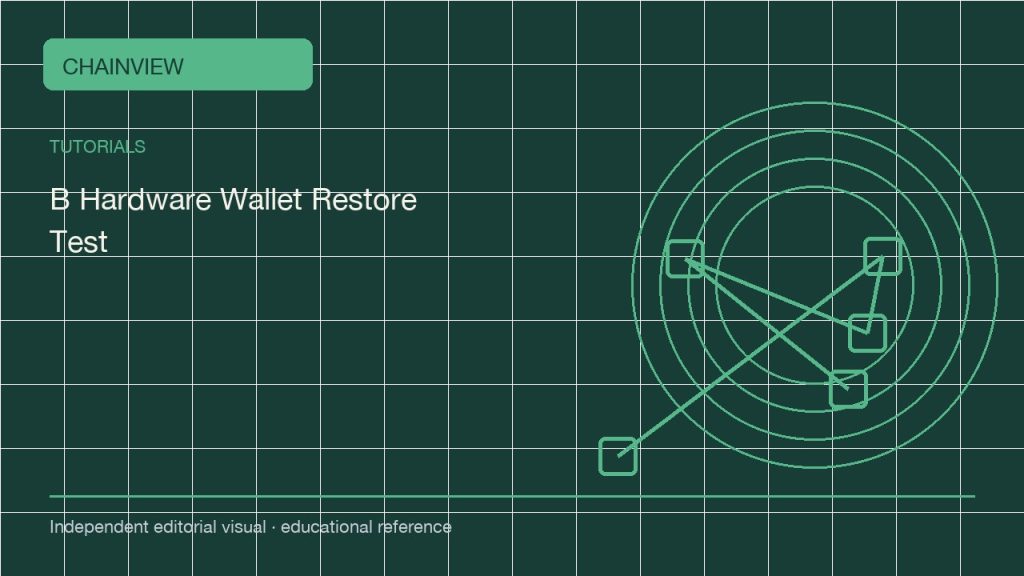 CHAINVIEW

TUTORIALS

B Hardware Wallet Restore Test

Independent editorial visual · educational reference